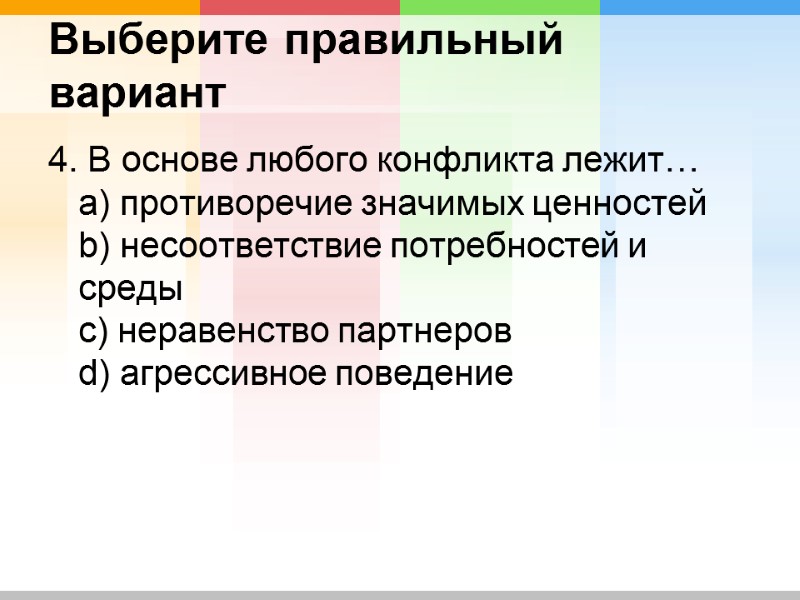 Выберите правильный вариант

4. В основе любого конфликта лежит…
a) противоречие значимых ценностей
b) несоответствие потребностей и среды
c) неравенство партнеров
d) агрессивное поведение